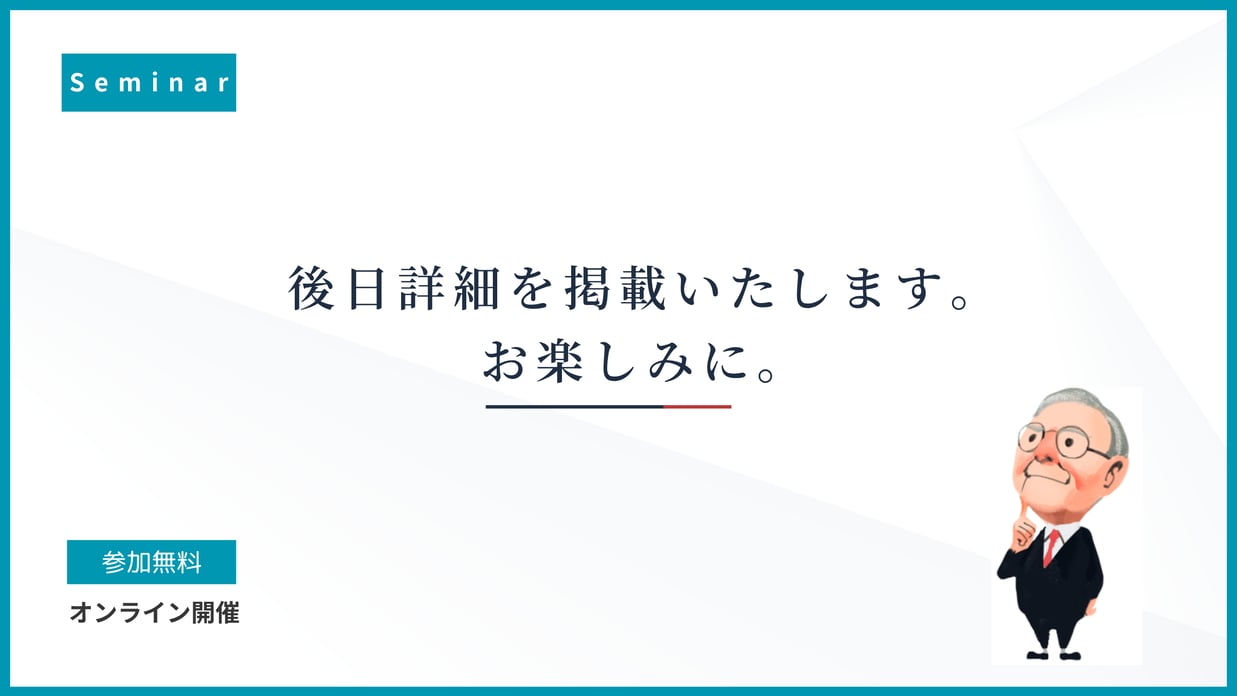 Seminar

後日詳細を掲載いたします。
お楽しみに。

参加無料

オンライン開催